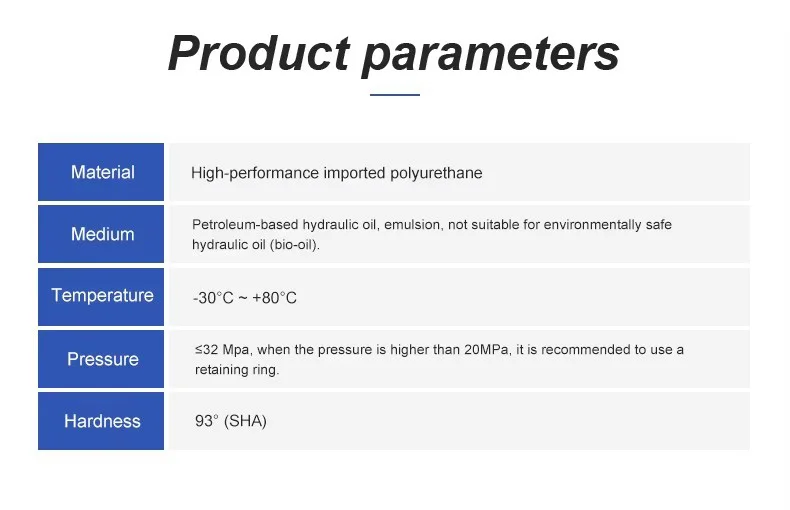 Product parameters

| Material | High-performance imported polyurethane |
|---|---|
| Medium | Petroleum-based hydraulic oil, emulsion, not suitable for environmentally safe hydraulic oil (bio-oil). |
| Temperature | -30°C ~ +80°C |
| Pressure | ≤32 Mpa, when the pressure is higher than 20MPa, it is recommended to use a retaining ring. |
| Hardness | 93° (SHA) |